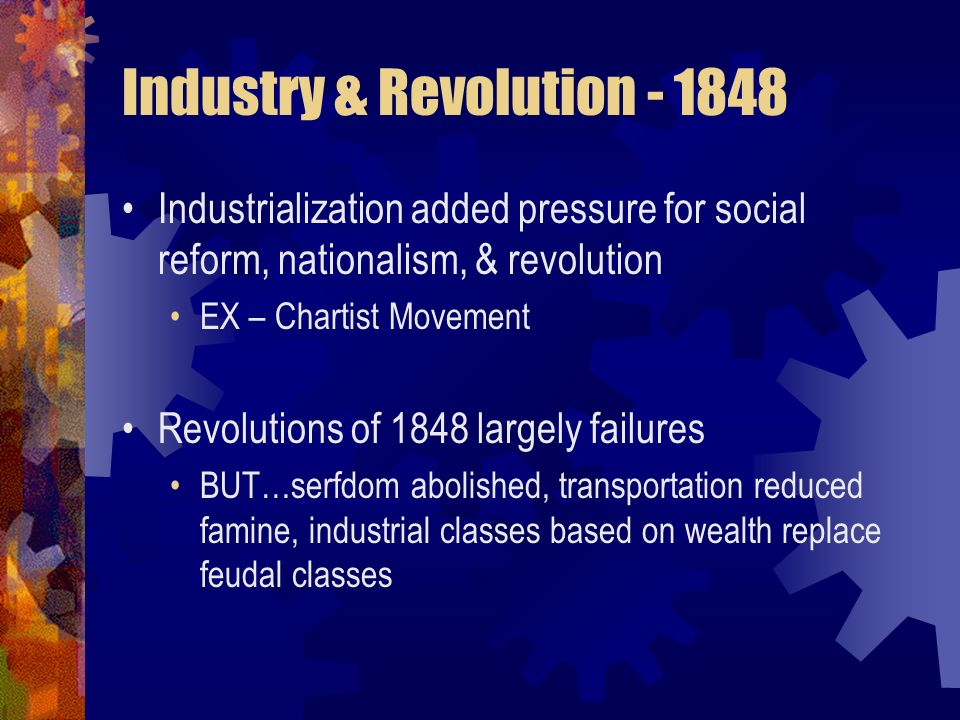 Industry & Revolution - 1848

• Industrialization added pressure for social reform, nationalism, & revolution
  • EX – Chartist Movement

• Revolutions of 1848 largely failures
  • BUT…serfdom abolished, transportation reduced famine, industrial classes based on wealth replace feudal classes